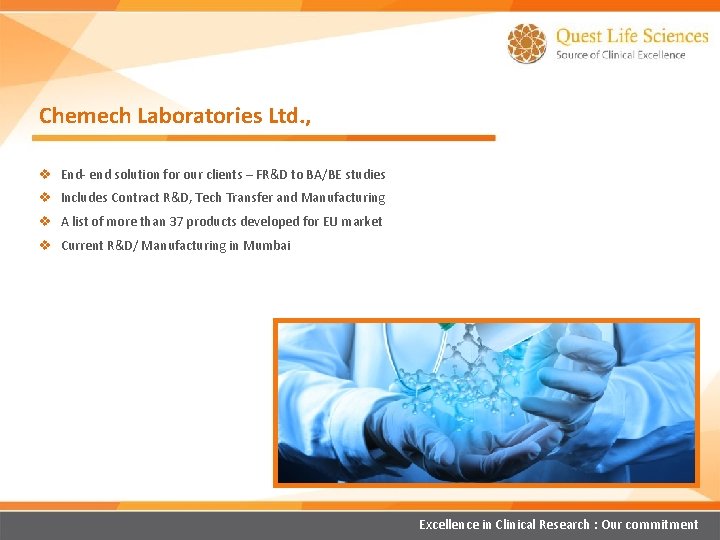 Quest Life Sciences
Source of Clinical Excellence

Chemech Laboratories Ltd.,

❖ End- end solution for our clients – FR&D to BA/BE studies
❖ Includes Contract R&D, Tech Transfer and Manufacturing
❖ A list of more than 37 products developed for EU market
❖ Current R&D/ Manufacturing in Mumbai

Excellence in Clinical Research : Our commitment